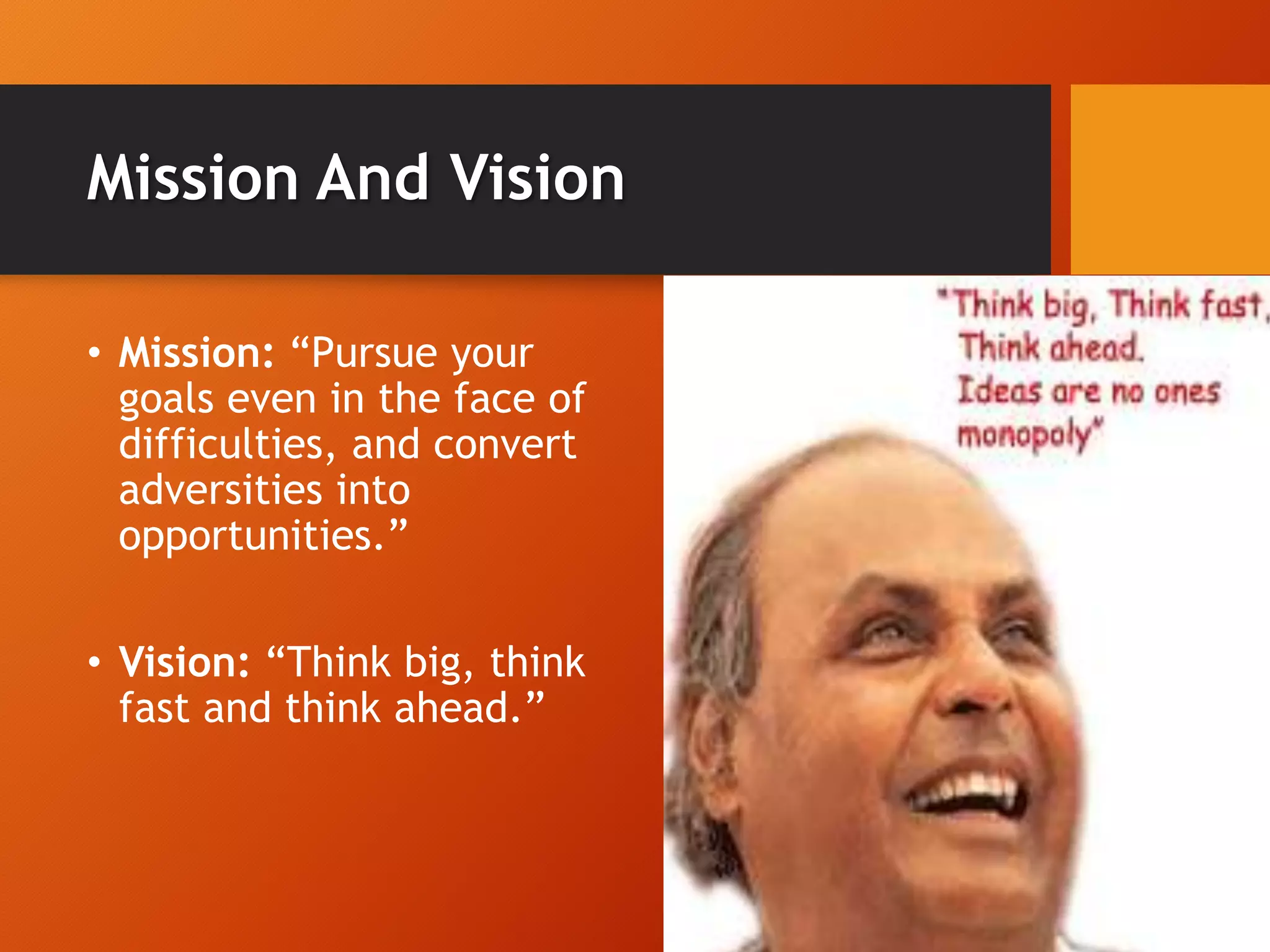 Mission And Vision

• Mission: “Pursue your goals even in the face of difficulties, and convert adversities into opportunities.”

• Vision: “Think big, think fast and think ahead.”

"Think big, Think fast, Think ahead. Ideas are no ones monopoly"